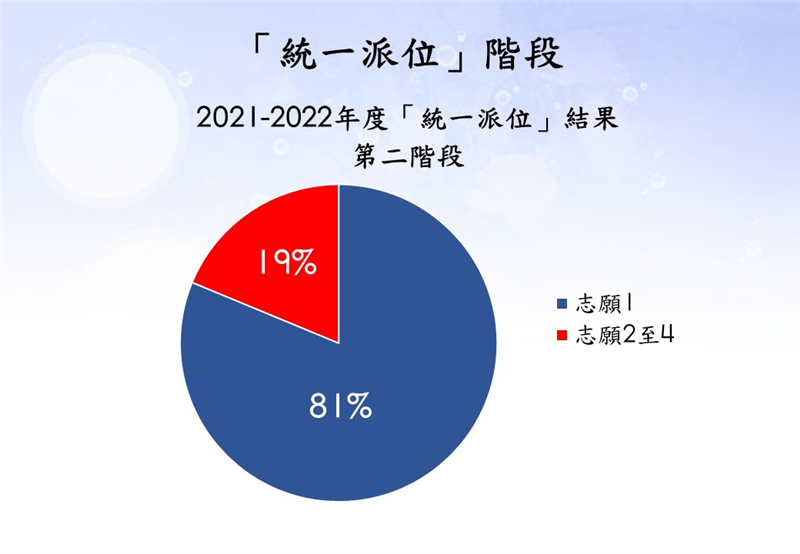 「統一派位」階段

2021-2022年度「統一派位」結果
第二階段

19%

81%

志願1
志願2至4